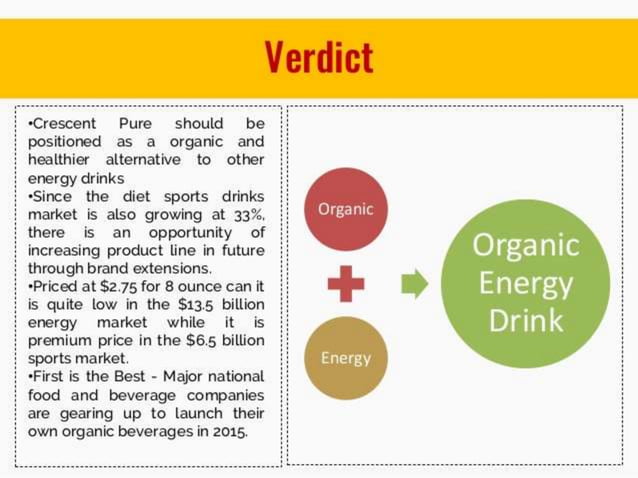 Verdict

•Crescent Pure should be positioned as a organic and healthier alternative to other energy drinks
•Since the diet sports drinks market is also growing at 33%, there is an opportunity of increasing product line in future through brand extensions.
•Priced at \$2.75 for 8 ounce can it is quite low in the \$13.5 billion energy market while it is premium price in the \$6.5 billion sports market.
•First is the Best - Major national food and beverage companies are gearing up to launch their own organic beverages in 2015.

Organic

Energy

Organic Energy Drink